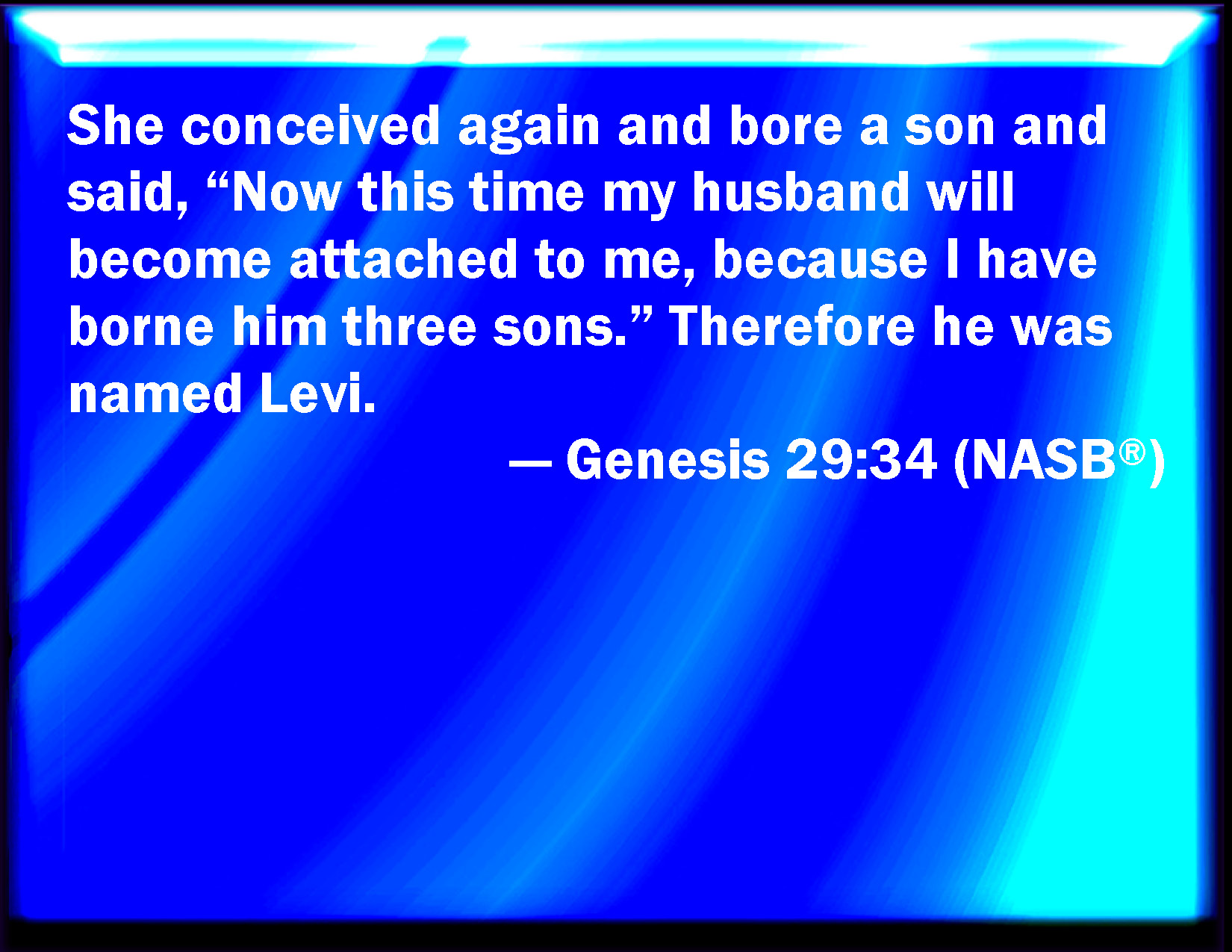 She conceived again and bore a son and said, “Now this time my husband will become attached to me, because I have borne him three sons.” Therefore he was named Levi.

— Genesis 29:34 (NASB®)